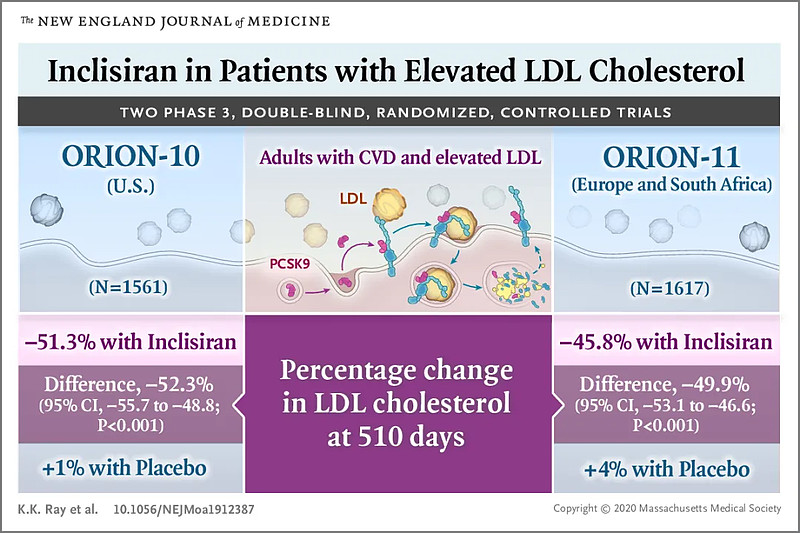 The NEW ENGLAND JOURNAL of MEDICINE

Inclisiran in Patients with Elevated LDL Cholesterol

TWO PHASE 3, DOUBLE-BLIND, RANDOMIZED, CONTROLLED TRIALS

ORION-10
(U.S.)

(N=1561)

Adults with CVD and elevated LDL

LDL

PCSK9

ORION-11
(Europe and South Africa)

(N=1617)

−51.3% with Inclisiran

Difference, −52.3%
(95% CI, −55.7 to −48.8;
P<0.001)

+1% with Placebo

Percentage change in LDL cholesterol at 510 days

−45.8% with Inclisiran

Difference, −49.9%
(95% CI, −53.1 to −46.6;
P<0.001)

+4% with Placebo

K.K. Ray et al. 10.1056/NEJMoa1912387

Copyright © 2020 Massachusetts Medical Society